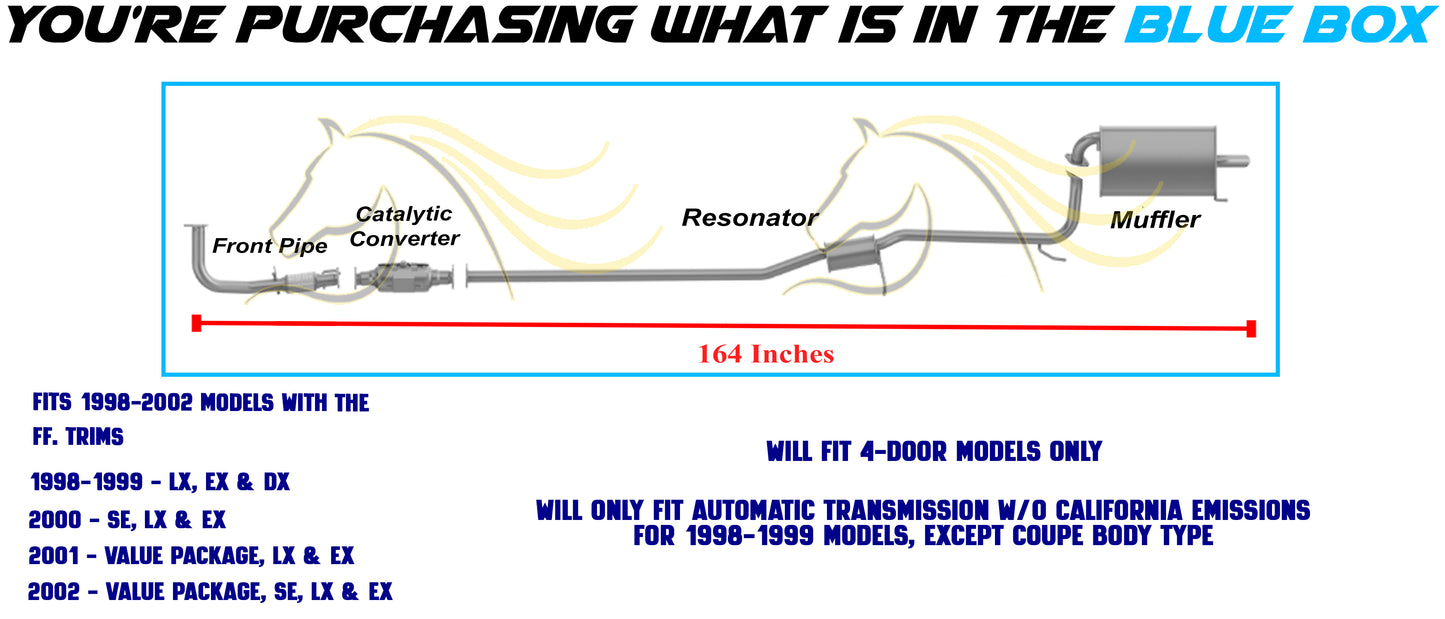 YOU'RE PURCHASING WHAT IS IN THE BLUE BOX

Front Pipe

Catalytic Converter

Resonator

Muffler

164 Inches

FITS 1998-2002 MODELS WITH THE FF. TRIMS

1998-1999 - LX, EX & DX

2000 - SE, LX & EX

2001 - VALUE PACKAGE, LX & EX

2002 - VALUE PACKAGE, SE, LX & EX

WILL FIT 4-DOOR MODELS ONLY

WILL ONLY FIT AUTOMATIC TRANSMISSION W/O CALIFORNIA EMISSIONS FOR 1998-1999 MODELS, EXCEPT COUPE BODY TYPE